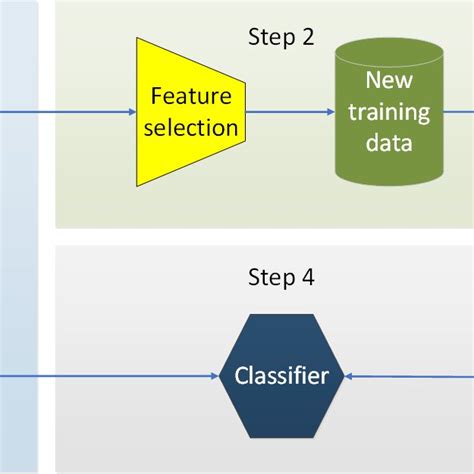 Step 2

Feature selection

New training data

Step 4

Classifier